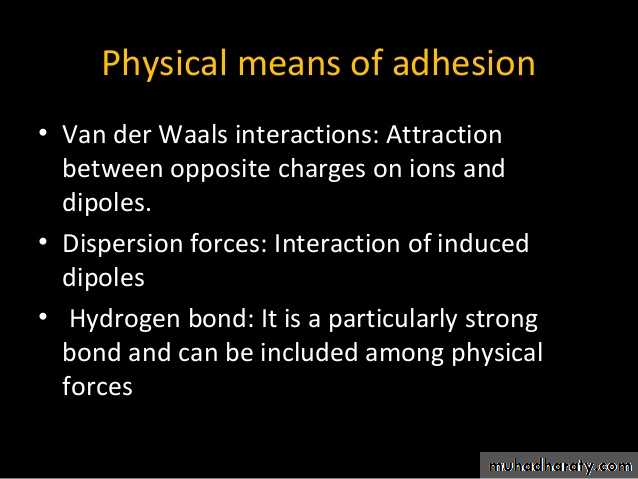 Physical means of adhesion

• Van der Waals interactions: Attraction between opposite charges on ions and dipoles.

• Dispersion forces: Interaction of induced dipoles

• Hydrogen bond: It is a particularly strong bond and can be included among physical forces

muhadharaty.com